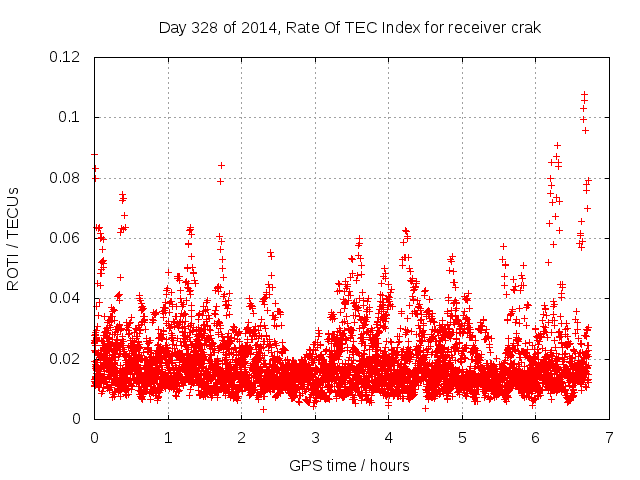 Day 328 of 2014, Rate Of TEC Index for receiver crak

ROTI / TECUs

0.12
0.1
0.08
0.06
0.04
0.02
0

0
1
2
3
4
5
6
7

GPS time / hours